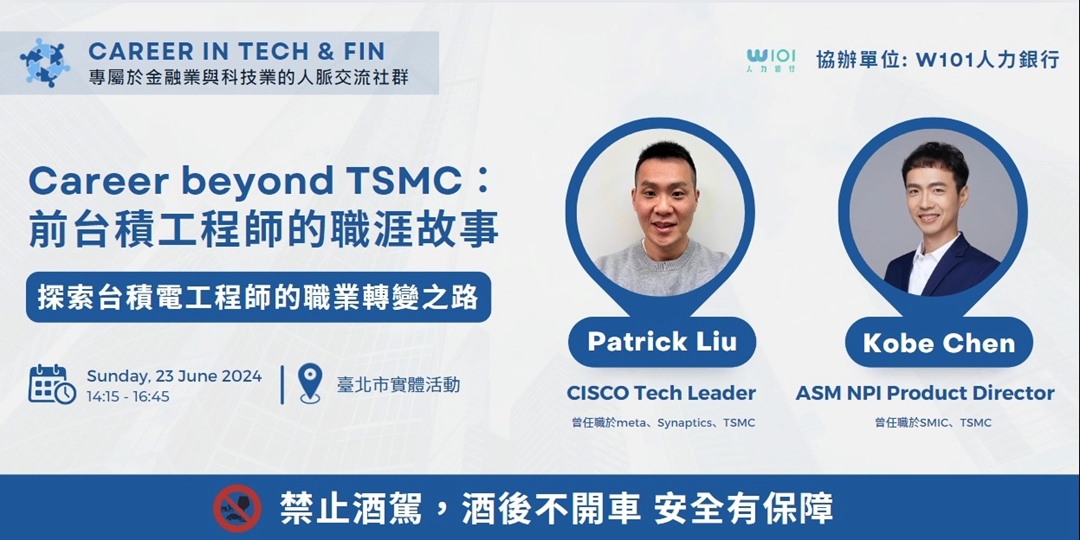 CAREER IN TECH & FIN
專屬於金融業與科技業的人脈交流社群

W101 人力銀行
協辦單位: W101人力銀行

Career beyond TSMC：
前台積工程師的職涯故事

探索台積電工程師的職業轉變之路

Sunday, 23 June 2024
14:15 - 16:45

臺北市實體活動

Patrick Liu
CISCO Tech Leader
曾任職於meta、Synaptics、TSMC

Kobe Chen
ASM NPI Product Director
曾任職於SMIC、TSMC

禁止酒駕，酒後不開車 安全有保障